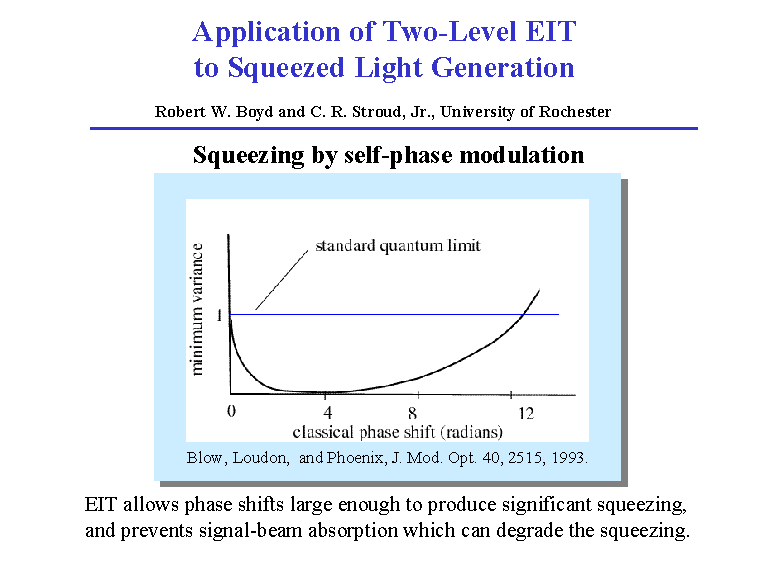 Application of Two-Level EIT to Squeezed Light Generation

Robert W. Boyd and C. R. Stroud, Jr., University of Rochester

Squeezing by self-phase modulation

standard quantum limit

minimum variance

1

0

4

8

12

classical phase shift (radians)

Blow, Loudon, and Phoenix, J. Mod. Opt. 40, 2515, 1993.

EIT allows phase shifts large enough to produce significant squeezing, and prevents signal-beam absorption which can degrade the squeezing.